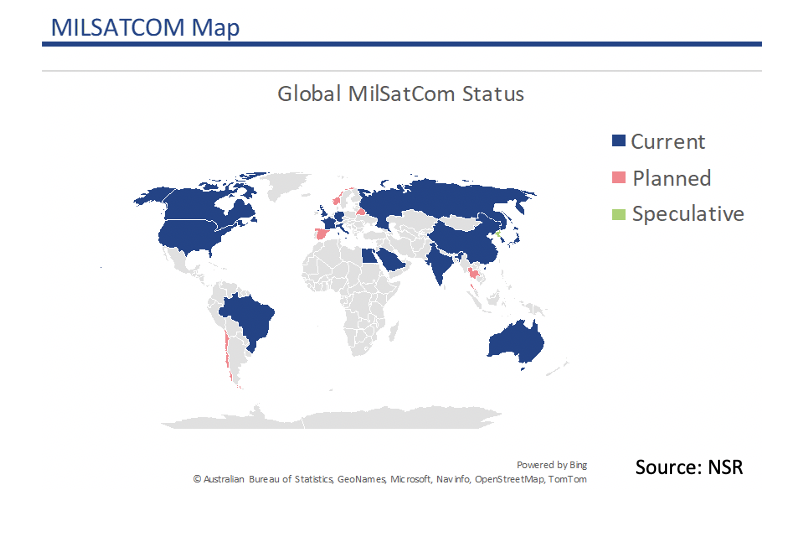 MILSATCOM Map

Global MilSatCom Status

Current

Planned

Speculative

Powered by Bing
© Australian Bureau of Statistics, GeoNames, Microsoft, Navinfo, OpenStreetMap, TomTom

Source: NSR